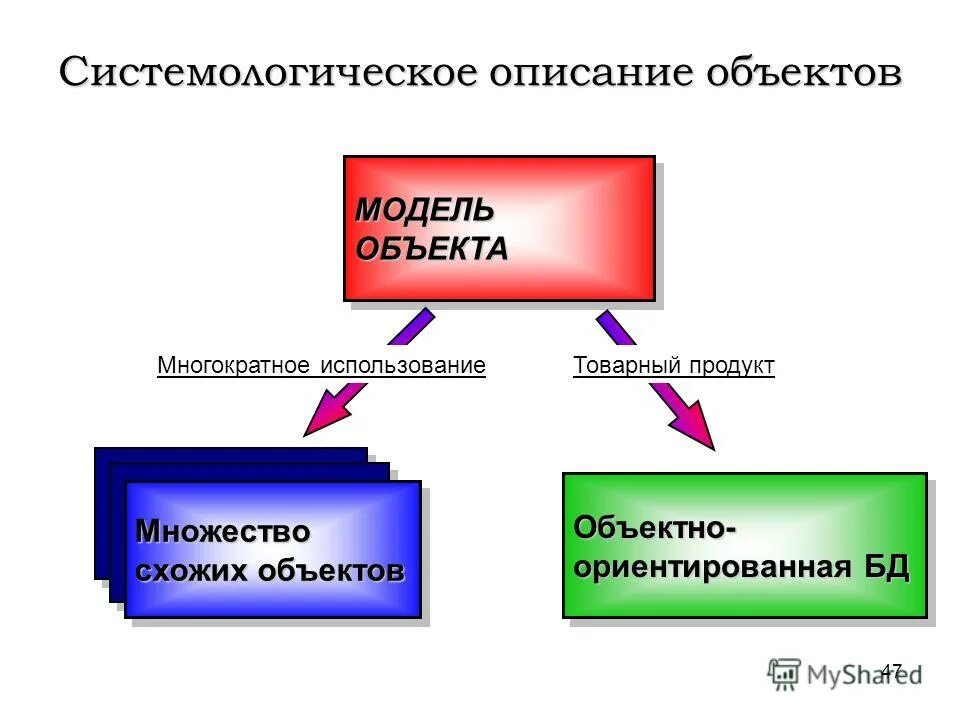 Системологическое описание объектов

МОДЕЛЬ ОБЪЕКТА

Многократное использование

Товарный продукт

Множество схожих объектов

Объектно-ориентированная БД

47

MyShared